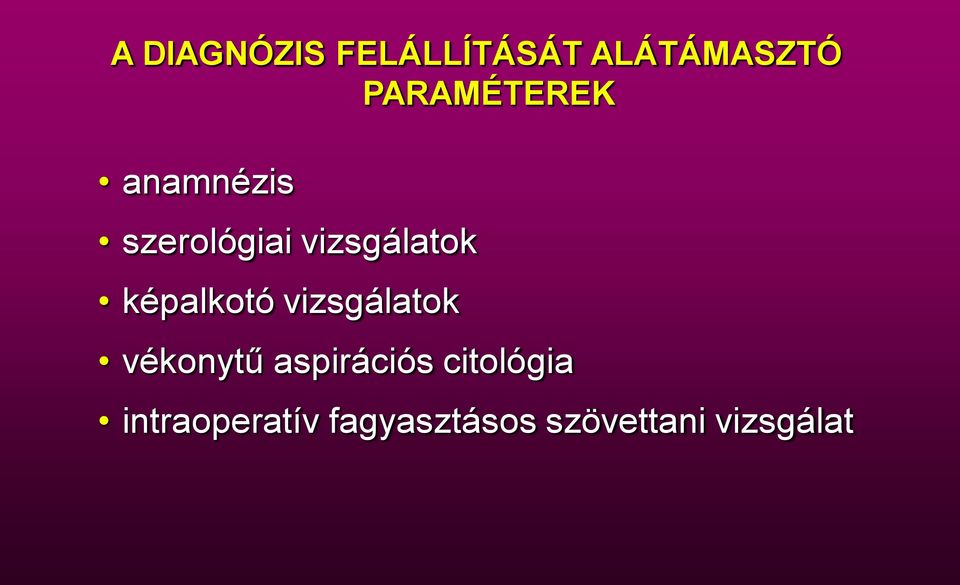 A DIAGNÓZIS FELÁLLÍTÁSÁT ALÁTÁMASZTÓ PARAMÉTEREK

• anamnézis
• szerológiai vizsgálatok
• képalkotó vizsgálatok
• vékonytű aspirációs citológia
• intraoperatív fagyasztásos szövettani vizsgálat